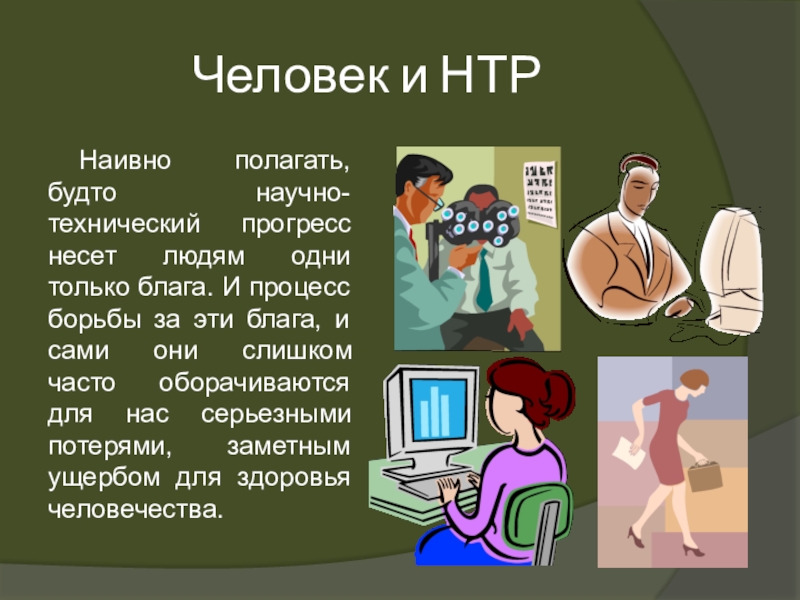 Человек и НТР

Наивно полагать, будто научно-технический прогресс несет людям одни только блага. И процесс борьбы за эти блага, и сами они слишком часто оборачиваются для нас серьезными потерями, заметным ущербом для здоровья человечества.